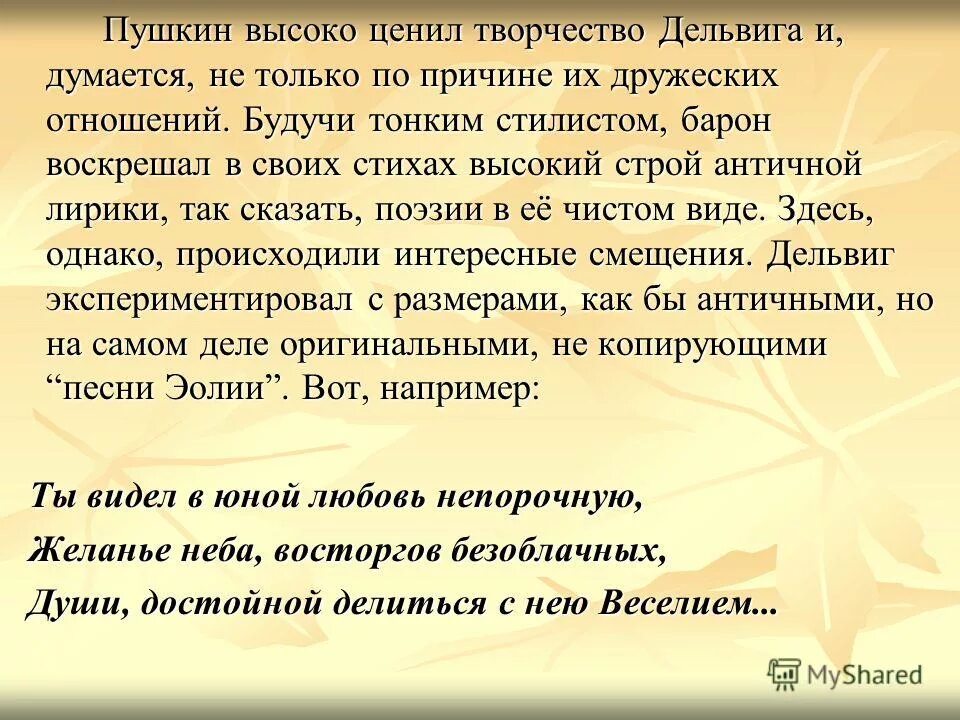 Пушкин высоко ценил творчество Дельвига и, думается, не только по причине их дружеских отношений. Будучи тонким стилистом, барон воскрешал в своих стихах высокий строй античной лирики, так сказать, поэзии в её чистом виде. Здесь, однако, происходили интересные смещения. Дельвиг экспериментировал с размерами, как бы античными, но на самом деле оригинальными, не копирующими “песни Эолии”. Вот, например:

Ты видел в юной любовь непорочную,
Желанье неба, восторгов безоблачных,
Души, достойной делиться с нею Веселием...

MyShared